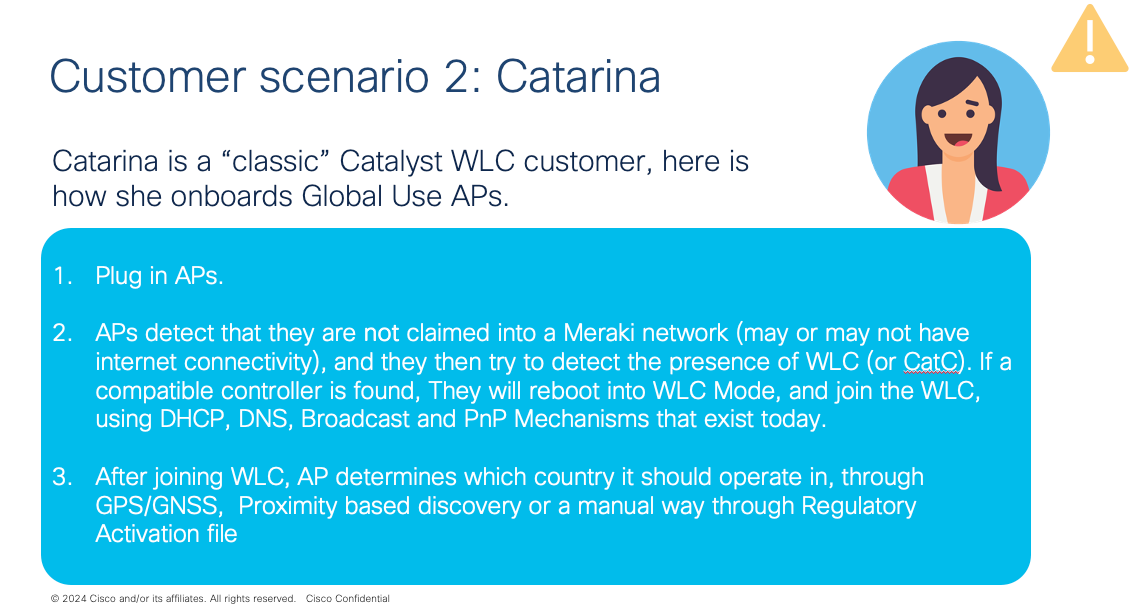 Customer scenario 2: Catarina

Catarina is a “classic” Catalyst WLC customer, here is how she onboards Global Use APs.

1. Plug in APs.

2. APs detect that they are not claimed into a Meraki network (may or may not have internet connectivity), and they then try to detect the presence of WLC (or CatC). If a compatible controller is found, They will reboot into WLC Mode, and join the WLC, using DHCP, DNS, Broadcast and PnP Mechanisms that exist today.

3. After joining WLC, AP determines which country it should operate in, through GPS/GNSS, Proximity based discovery or a manual way through Regulatory Activation file

© 2024 Cisco and/or its affiliates. All rights reserved. Cisco Confidential